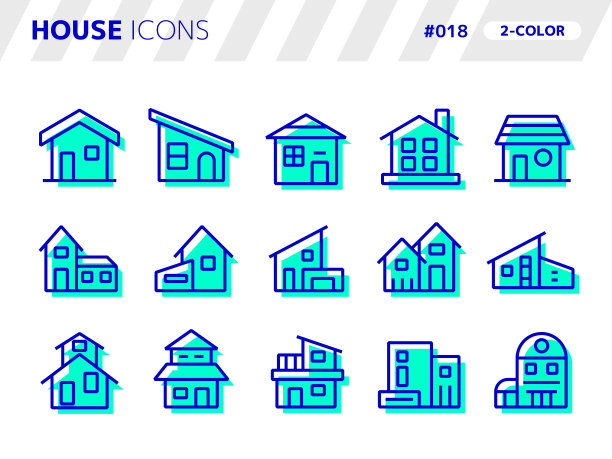 HOUSE ICONS

#018

2-COLOR